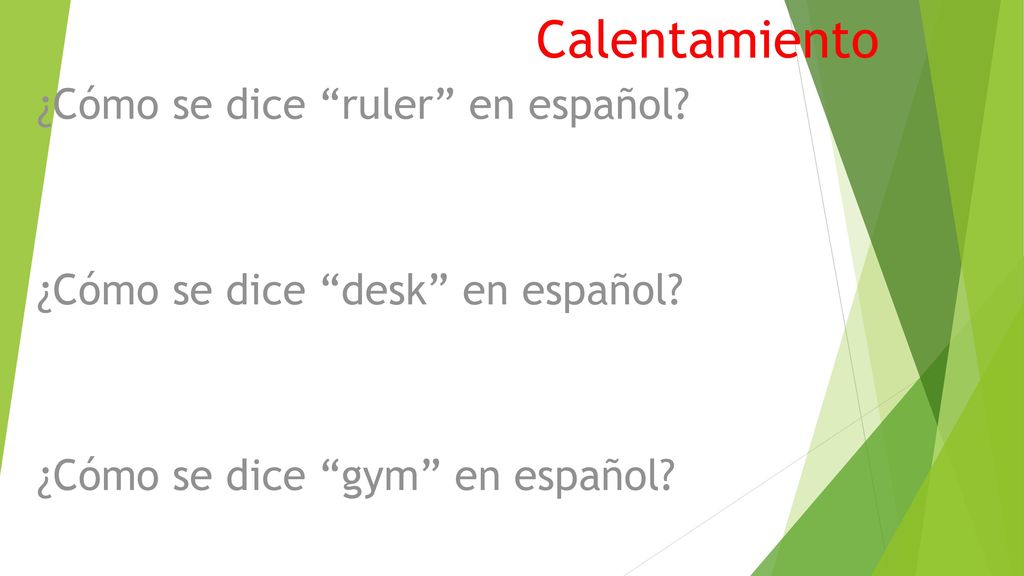 Calentamiento

¿Cómo se dice “ruler” en español?

¿Cómo se dice “desk” en español?

¿Cómo se dice “gym” en español?